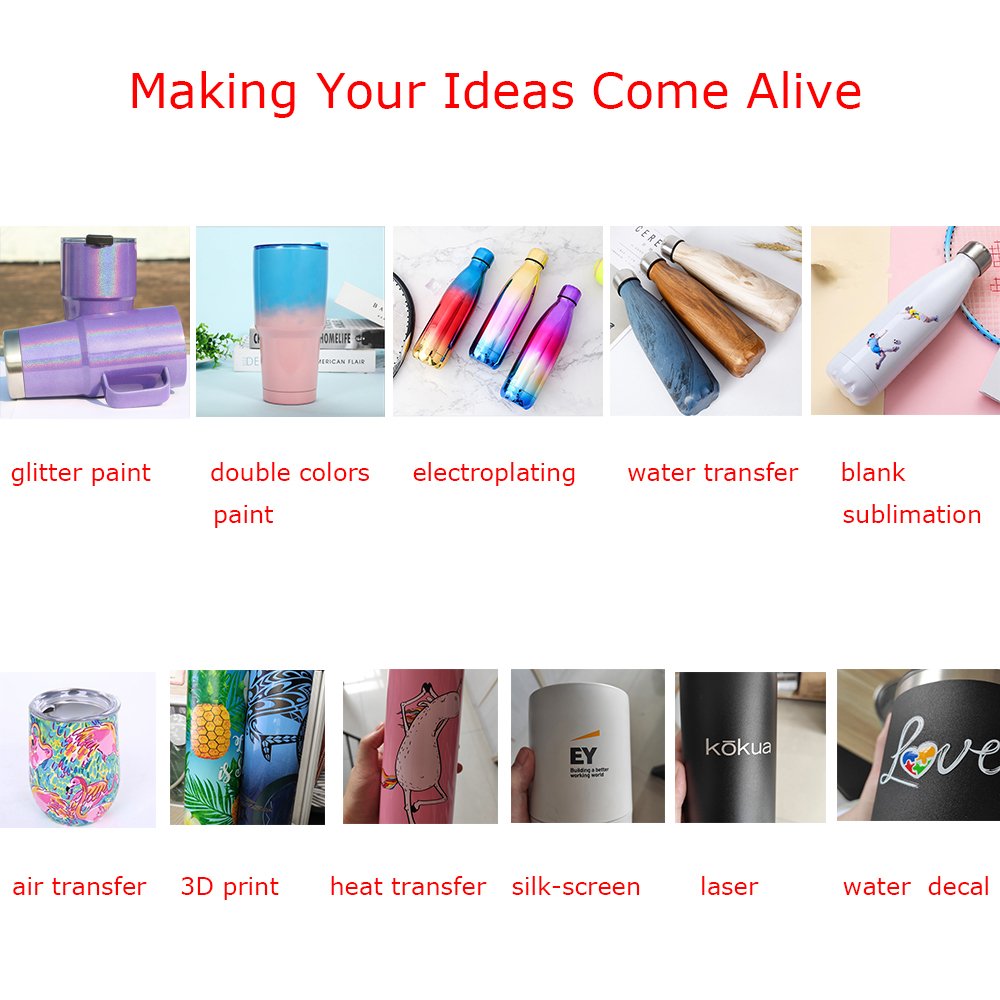 Making Your Ideas Come Alive

HOMELIFE
AMERICAN FLAIR

glitter paint

double colors paint

electroplating

water transfer

blank sublimation

EY
Building a better working world

kōkua

Love

air transfer

3D print

heat transfer

silk-screen

laser

water decal